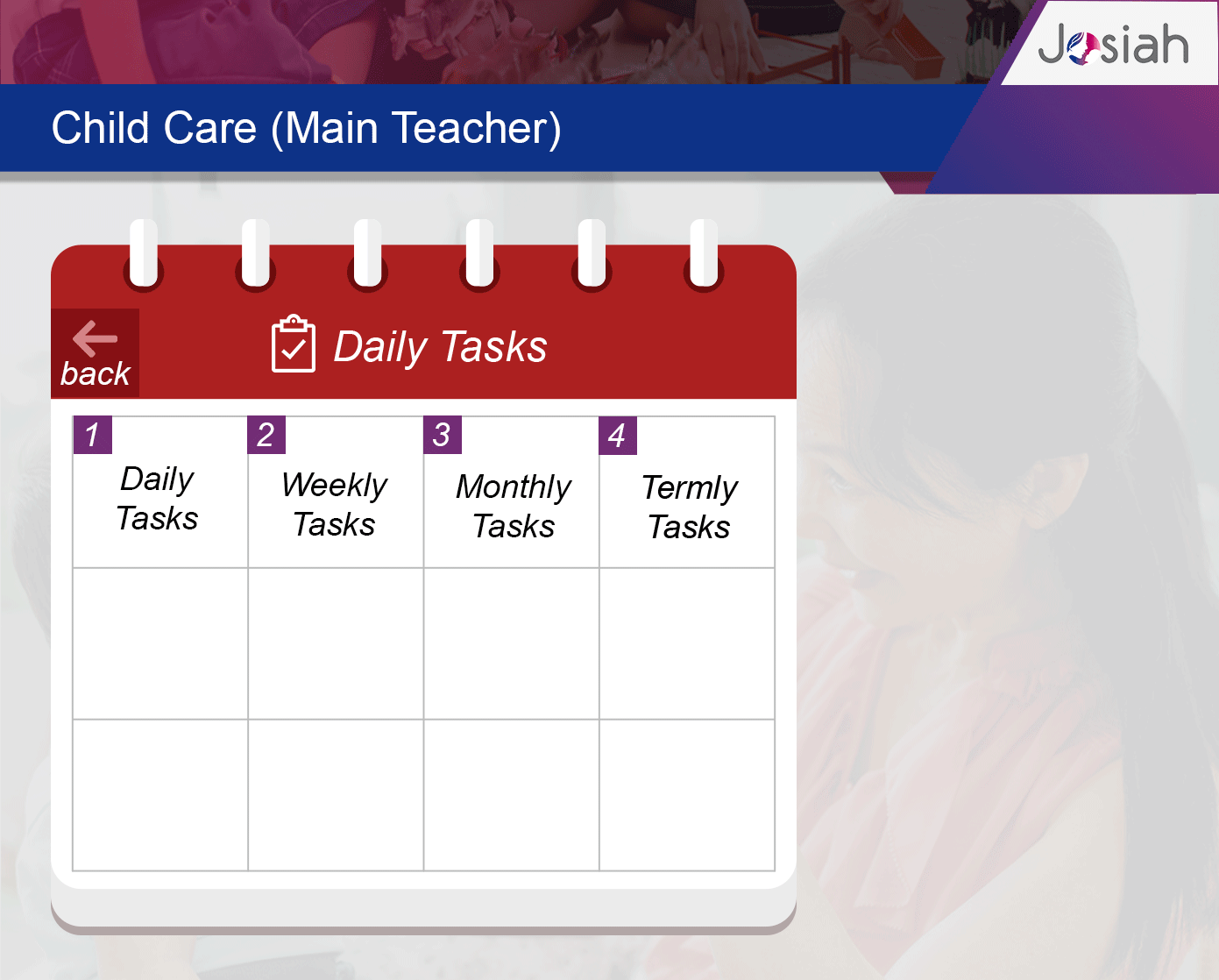 Josiah

Child Care (Main Teacher)

back

Daily Tasks

| 1 Daily Tasks | 2 Weekly Tasks | 3 Monthly Tasks | 4 Termly Tasks |
|---|---|---|---|
| | | | |
| | | | |